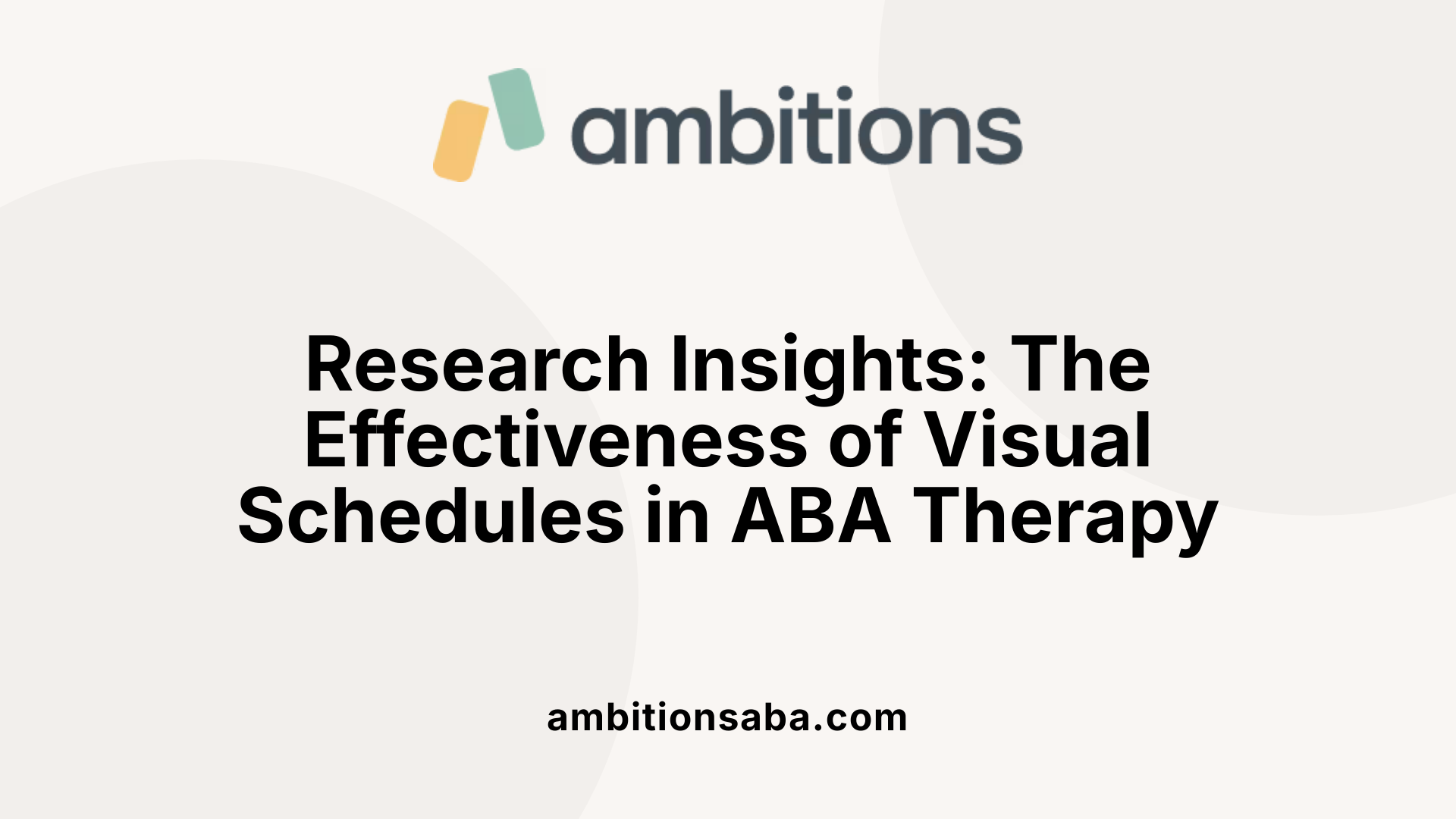 ambitions

Research Insights: The Effectiveness of Visual Schedules in ABA Therapy

ambitionsaba.com